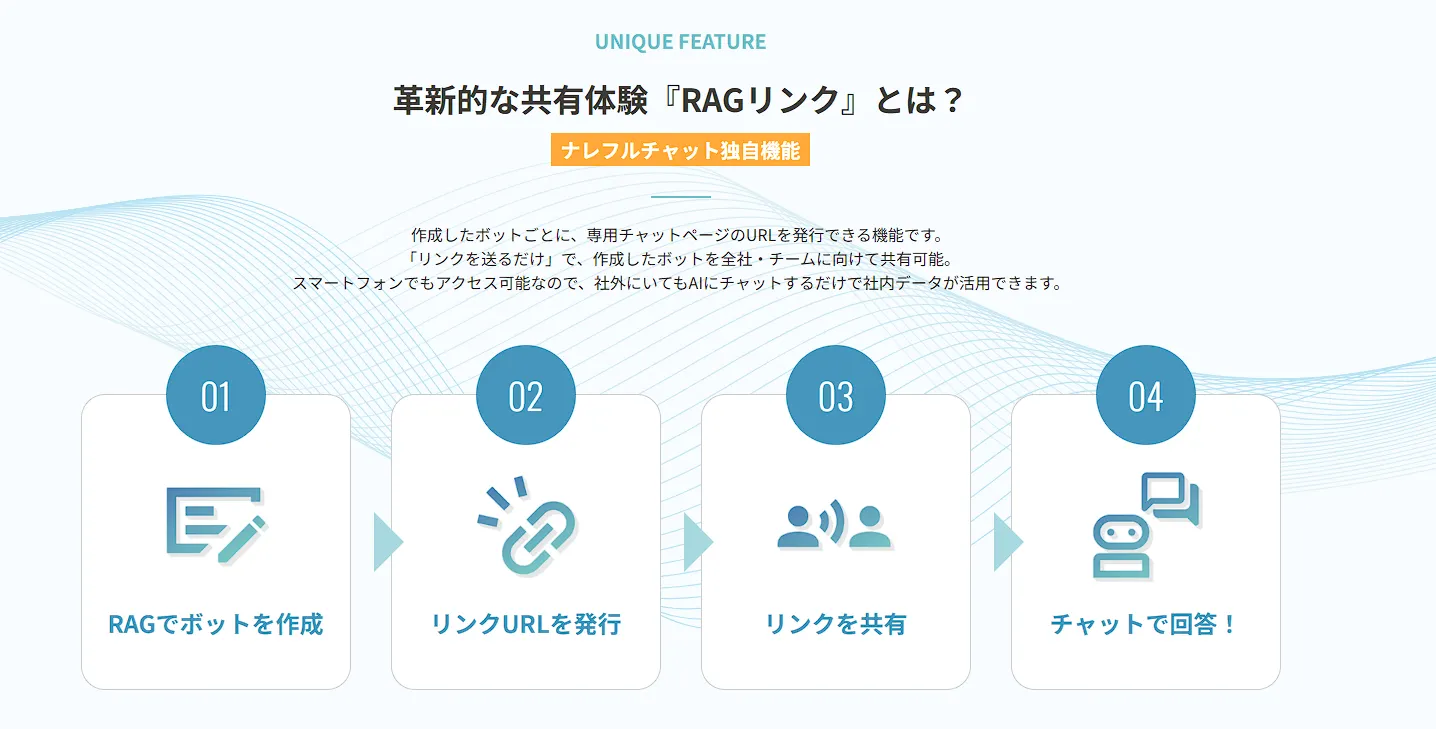 UNIQUE FEATURE

革新的な共有体験『RAGリンク』とは？

ナレフルチャット独自機能

作成したボットごとに、専用チャットページのURLを発行できる機能です。
「リンクを送るだけ」で、作成したボットを全社・チームに向けて共有可能。
スマートフォンでもアクセス可能なので、社外にいてもAIにチャットするだけで社内データが活用できます。

01

RAGでボットを作成

02

リンクURLを発行

03

リンクを共有

04

チャットで回答！